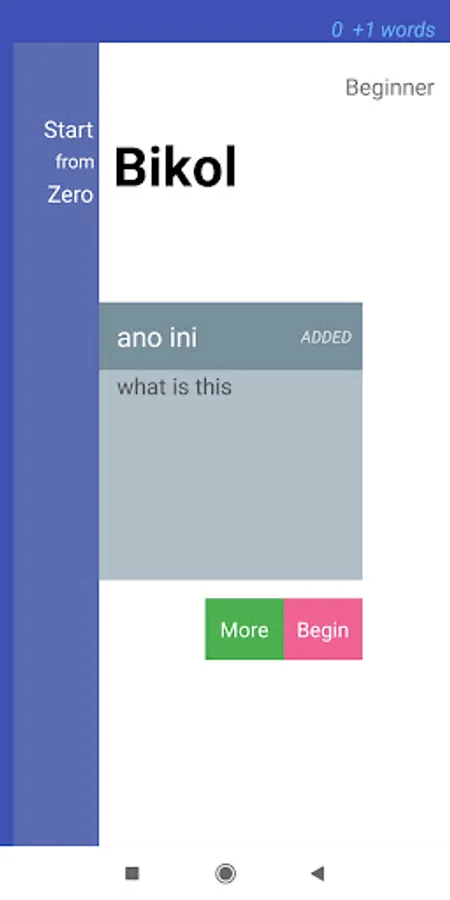 0 +1 words

Beginner

Start
from
Zero

Bikol

ano ini
ADDED

what is this

More
Begin